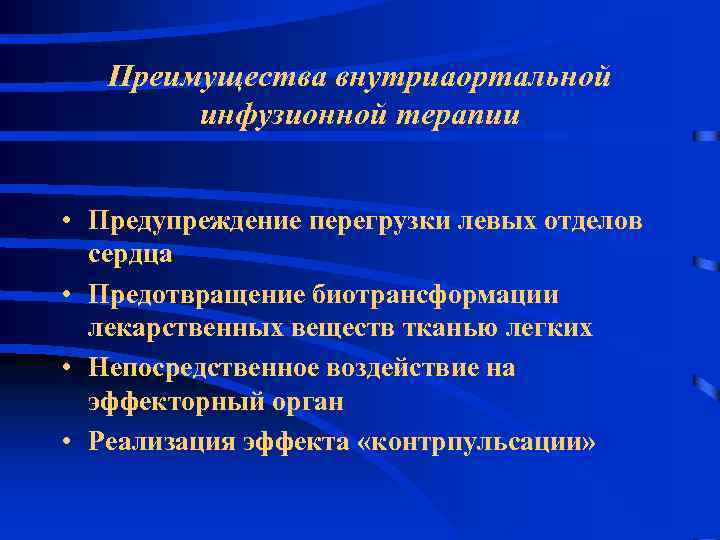 Преимущества внутриаортальной инфузионной терапии

• Предупреждение перегрузки левых отделов сердца
• Предотвращение биотрансформации лекарственных веществ тканью легких
• Непосредственное воздействие на эффекторный орган
• Реализация эффекта «контрпульсации»